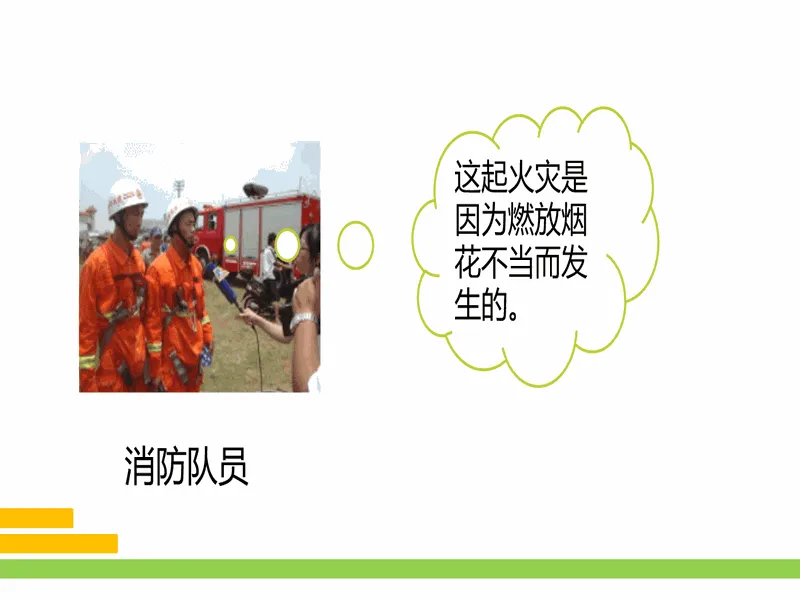 这起火灾是因为燃放烟花不当而发生的。

消防队员